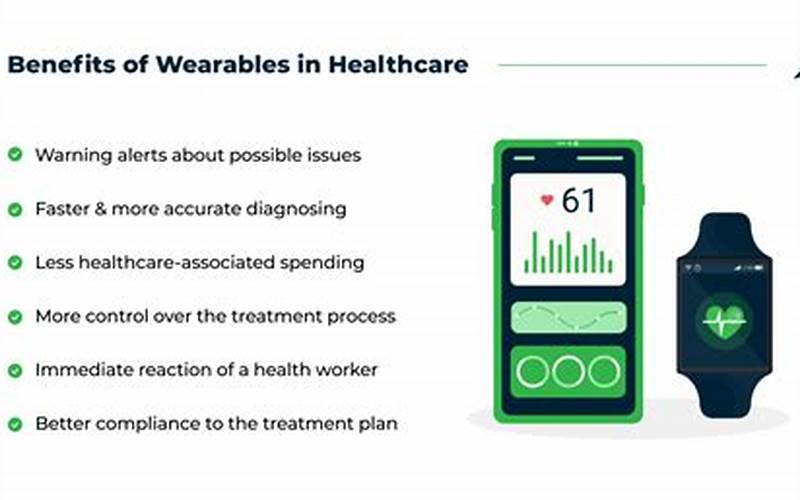 Benefits of Wearables in Healthcare

Warning alerts about possible issues

Faster & more accurate diagnosing

Less healthcare-associated spending

More control over the treatment process

Immediate reaction of a health worker

Better compliance to the treatment plan

61